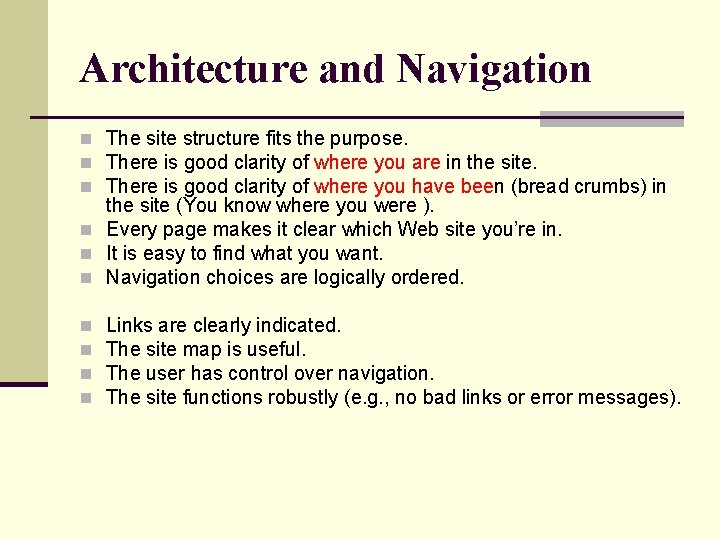 Architecture and Navigation

- The site structure fits the purpose.
- There is good clarity of where you are in the site.
- There is good clarity of where you have been (bread crumbs) in the site (You know where you were ).
- Every page makes it clear which Web site you're in.
- It is easy to find what you want.
- Navigation choices are logically ordered.

- Links are clearly indicated.
- The site map is useful.
- The user has control over navigation.
- The site functions robustly (e.g., no bad links or error messages).